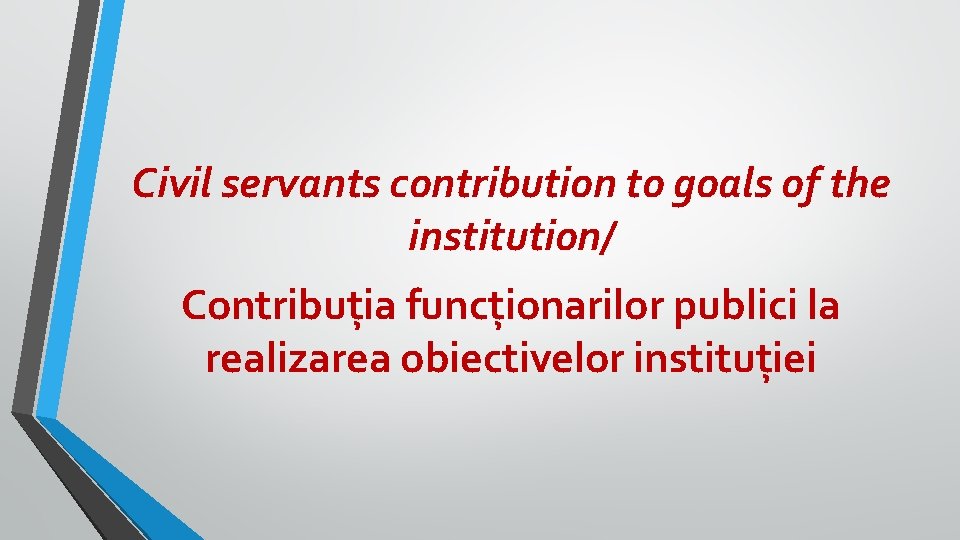 Civil servants contribution to goals of the institution/

Contribuția funcționarilor publici la realizarea obiectivelor instituției